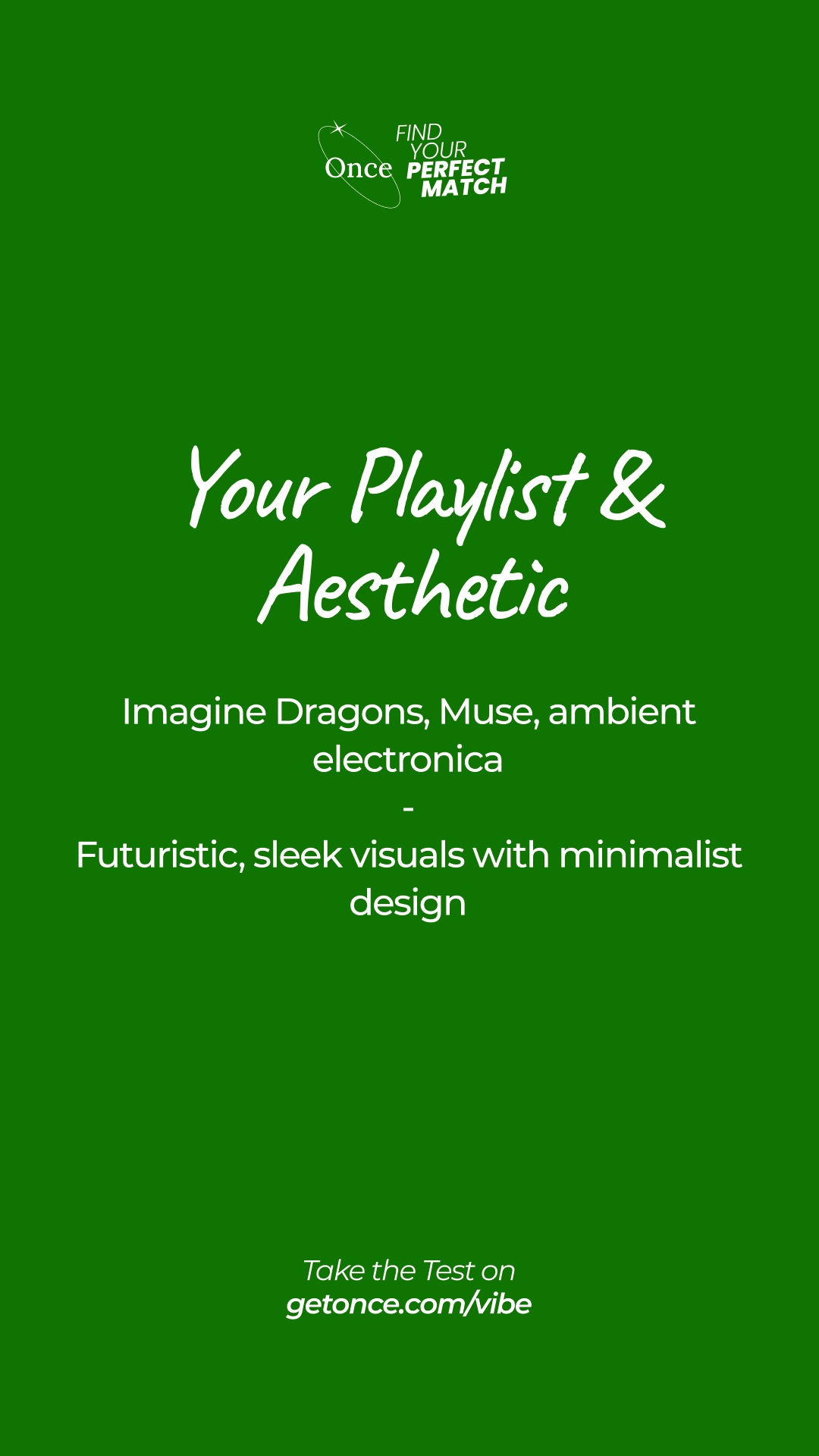 Once FIND YOUR PERFECT MATCH

Your Playlist & Aesthetic

Imagine Dragons, Muse, ambient electronica
-
Futuristic, sleek visuals with minimalist design

Take the Test on
getonce.com/vibe